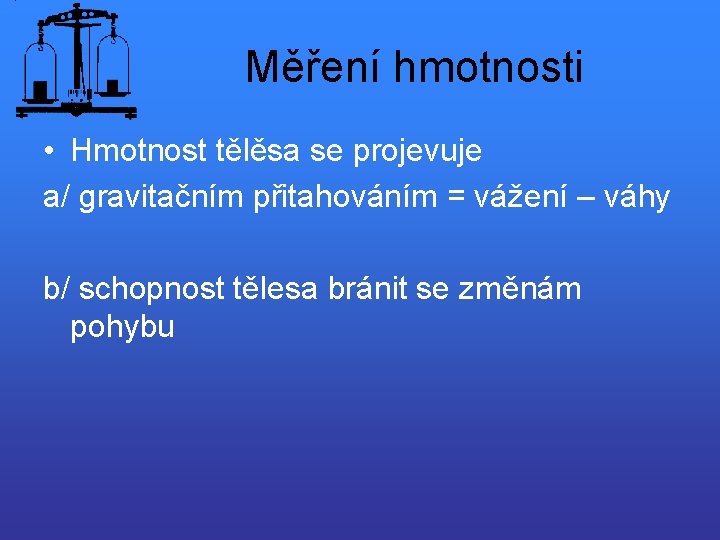 Měření hmotnosti

• Hmotnost tělěsa se projevuje

a/ gravitačním přitahováním = vážení – váhy

b/ schopnost tělesa bránit se změnám pohybu